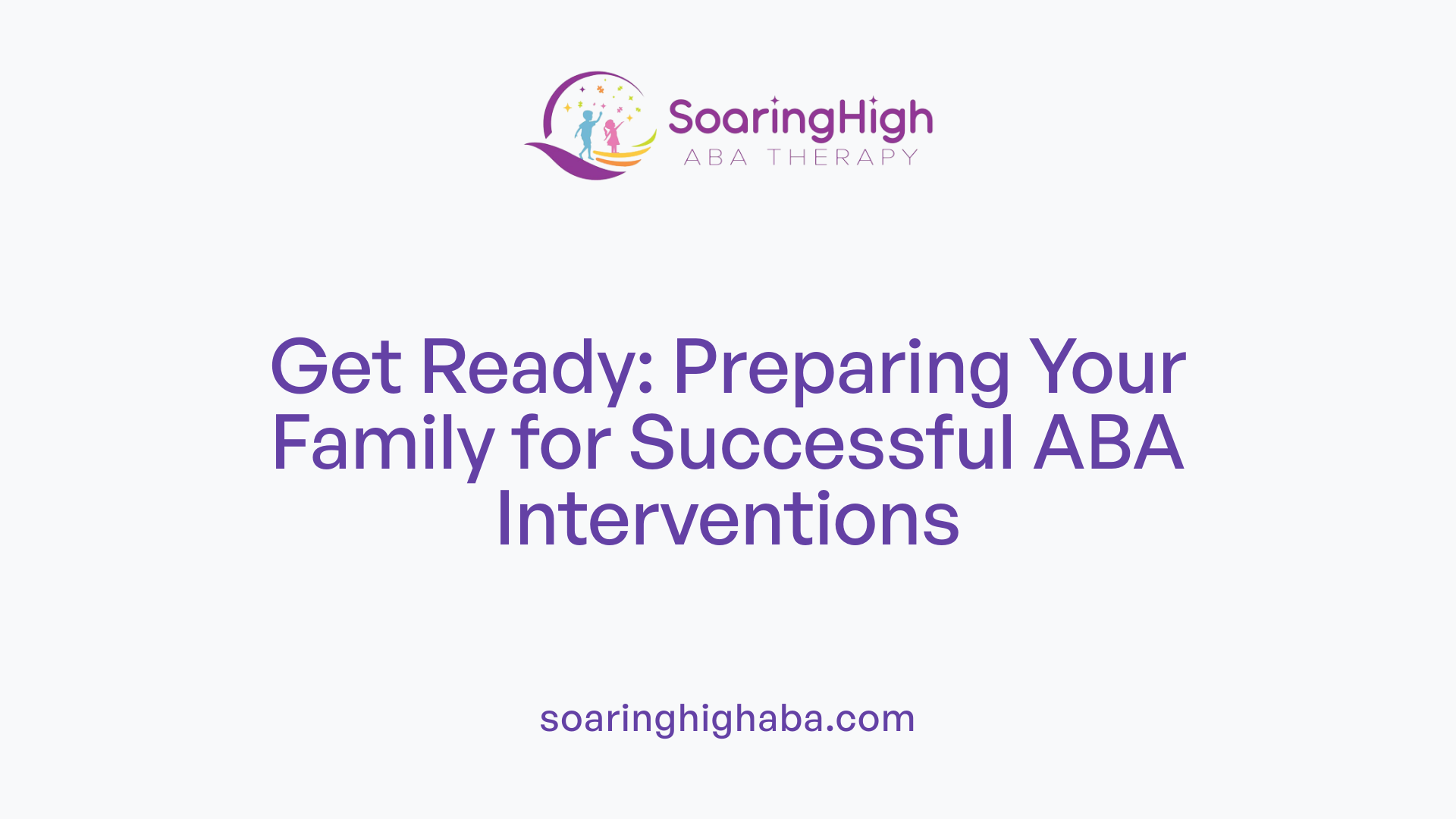 SoaringHigh
ABA THERAPY

Get Ready: Preparing Your Family for Successful ABA Interventions

soaringhighaba.com